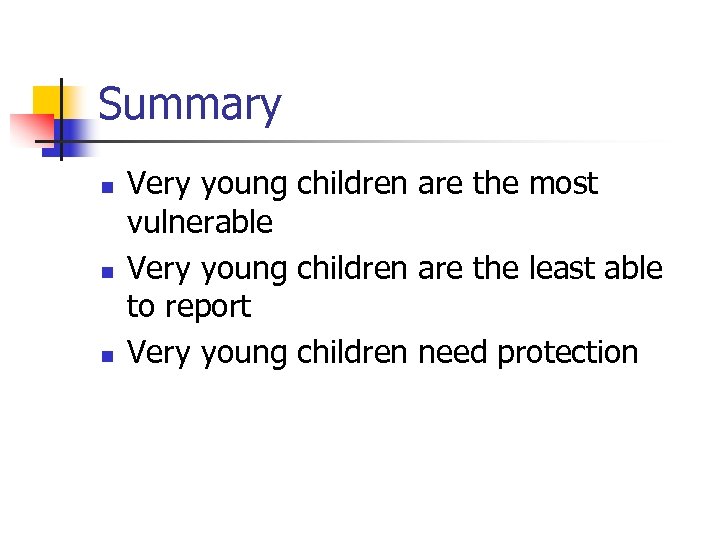 Summary

- Very young children are the most vulnerable
- Very young children are the least able to report
- Very young children need protection